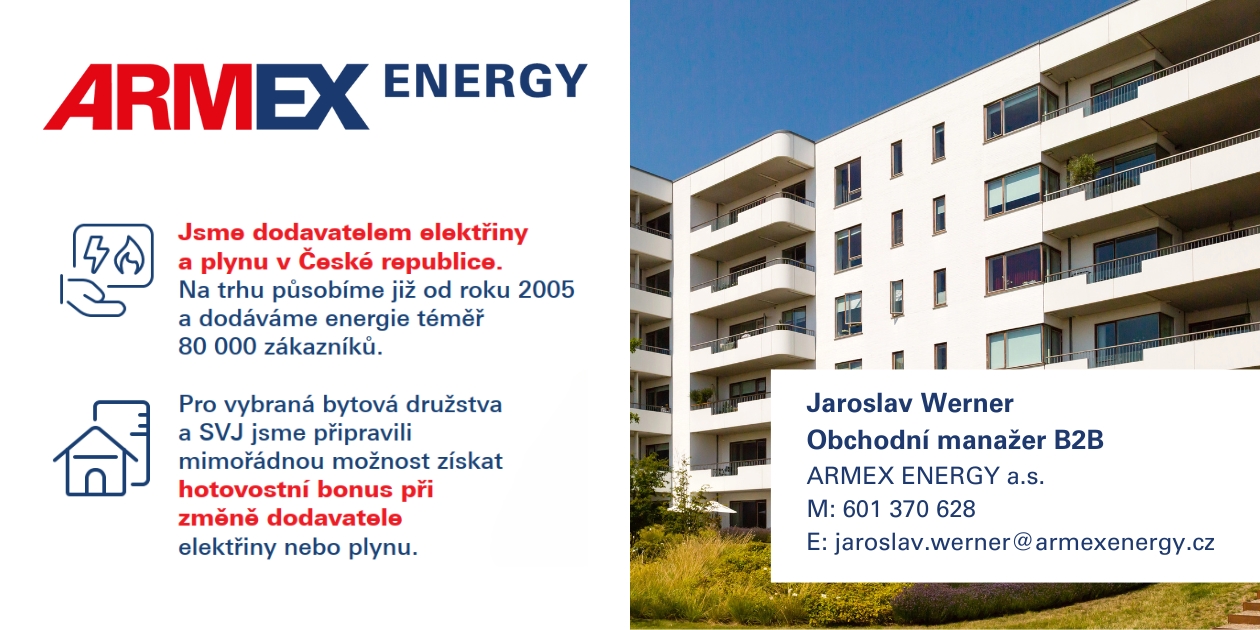 ARMEX ENERGY

Jsme dodavatelem elektřiny a plynu v České republice. Na trhu působíme již od roku 2005 a dodáváme energie téměř 80 000 zákazníků.

Pro vybraná bytová družstva a SVJ jsme připravili mimořádnou možnost získat hotovostní bonus při změně dodavatele elektřiny nebo plynu.

Jaroslav Werner
Obchodní manažer B2B
ARMEX ENERGY a.s.
M: 601 370 628
E: jaroslav.werner@armexenergy.cz